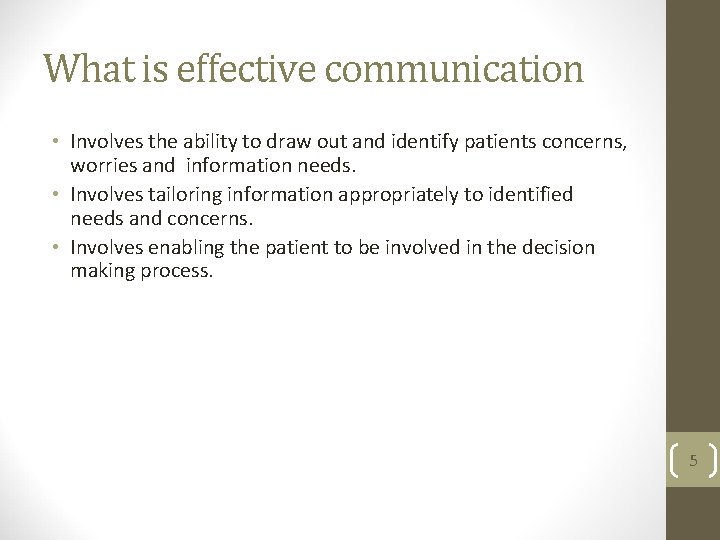 What is effective communication

• Involves the ability to draw out and identify patients concerns, worries and information needs.
• Involves tailoring information appropriately to identified needs and concerns.
• Involves enabling the patient to be involved in the decision making process.

5